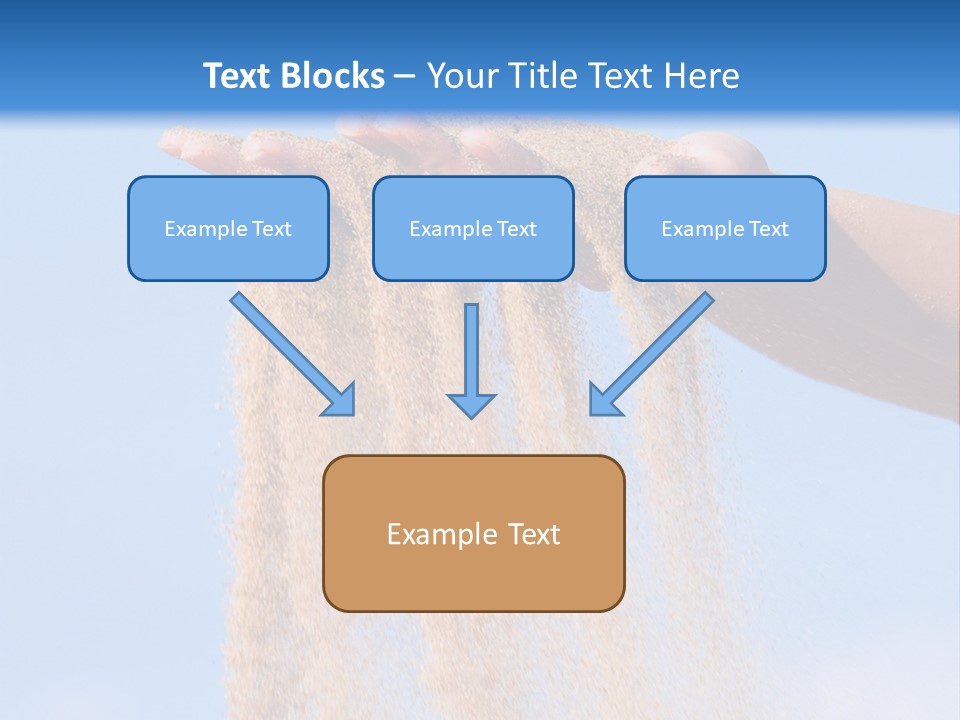 Text Blocks – Your Title Text Here

Example Text

Example Text

Example Text

Example Text